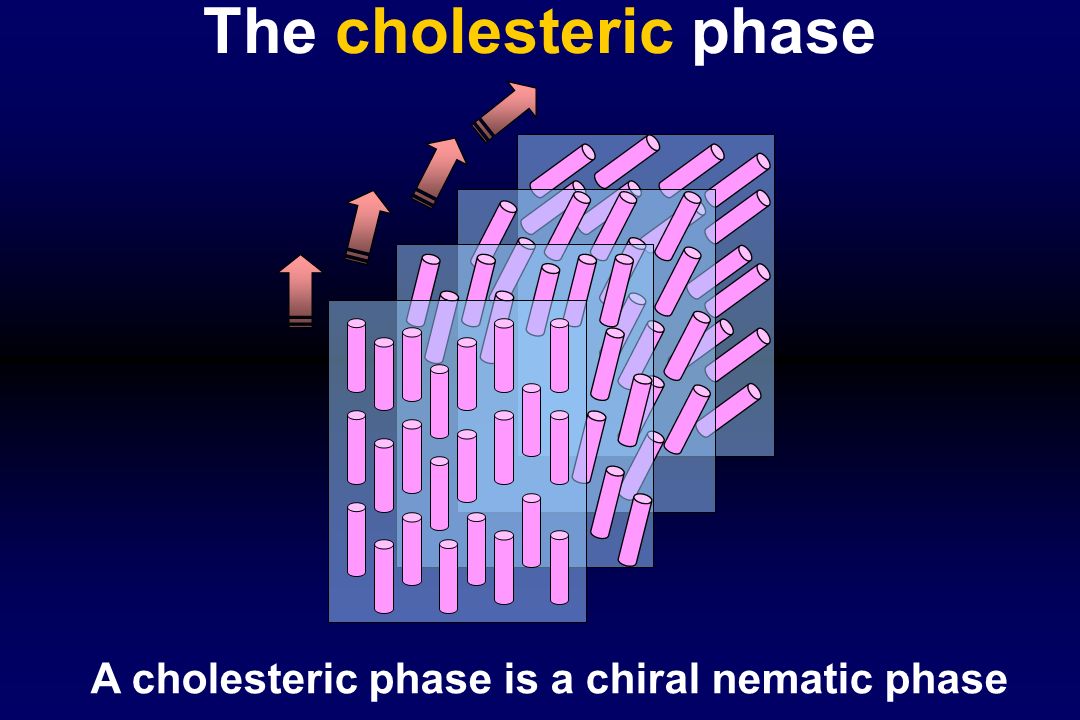 The cholesteric phase

A cholesteric phase is a chiral nematic phase